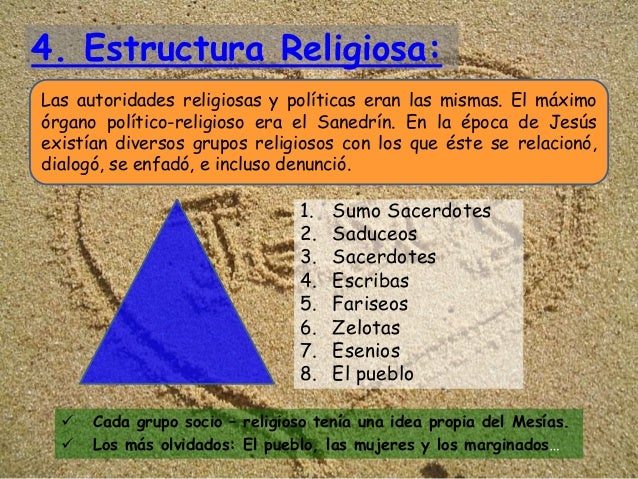 4. Estructura Religiosa:

Las autoridades religiosas y políticas eran las mismas. El máximo órgano político-religioso era el Sanedrín. En la época de Jesús existían diversos grupos religiosos con los que éste se relacionó, dialogó, se enfadó, e incluso denunció.

1. Sumo Sacerdotes
2. Saduceos
3. Sacerdotes
4. Escribas
5. Fariseos
6. Zelotas
7. Esenios
8. El pueblo

✓ Cada grupo socio – religioso tenía una idea propia del Mesías.
✓ Los más olvidados: El pueblo, las mujeres y los marginados…